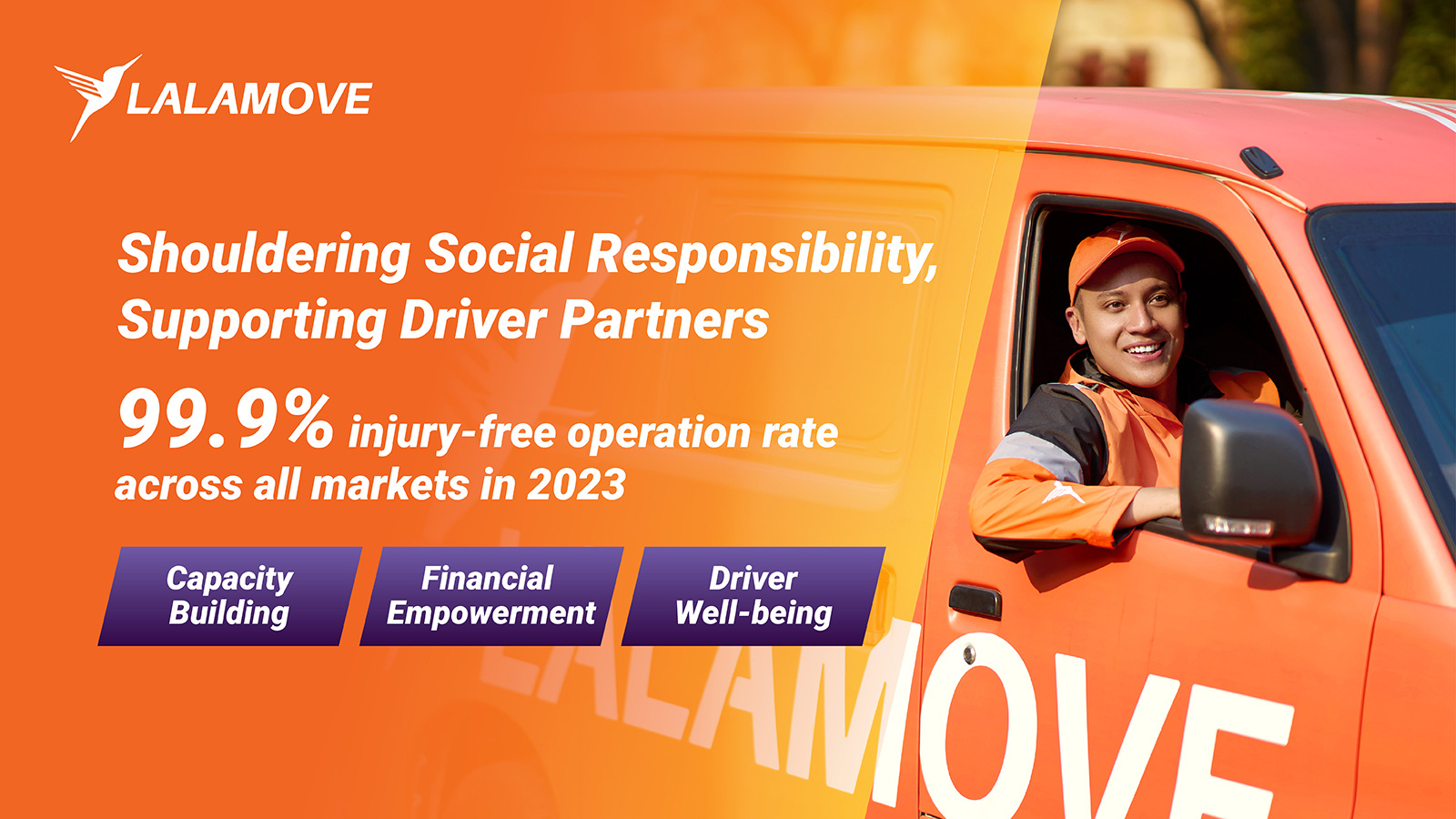 LALAMOVE

Shouldering Social Responsibility, Supporting Driver Partners

99.9% injury-free operation rate across all markets in 2023

Capacity Building

Financial Empowerment

Driver Well-being

LALAMOVE